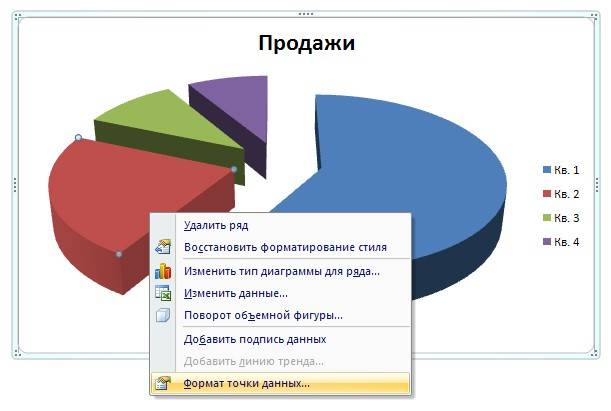 Продажи

Кв. 1
Кв. 2
Кв. 3
Кв. 4

Удалить ряд
Восстановить форматирование стиля
Изменить тип диаграммы для ряда...
Изменить данные...
Поворот объемной фигуры...
Добавить подпись данных
Добавить линию тренда...
Формат точки данных...